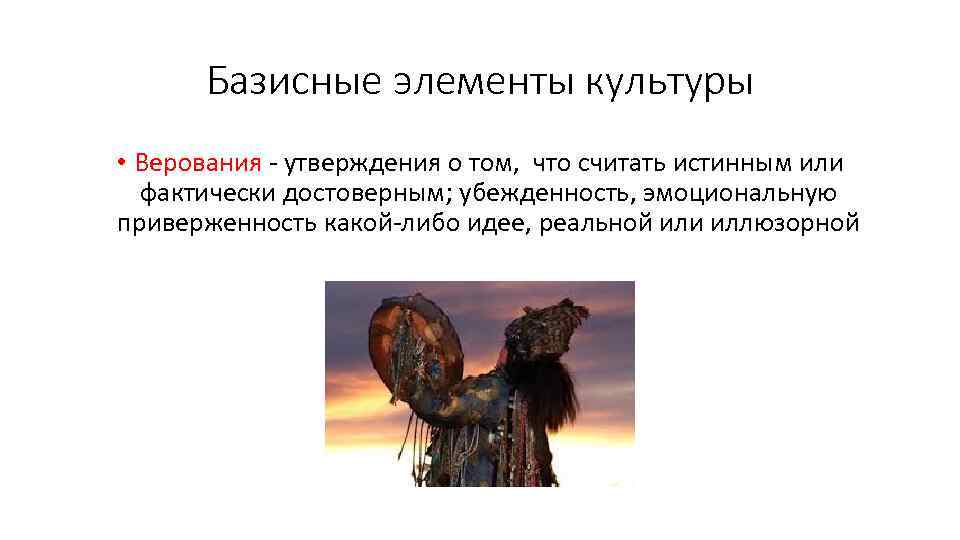 Базисные элементы культуры

• Верования - утверждения о том, что считать истинным или фактически достоверным; убежденность, эмоциональную приверженность какой-либо идее, реальной или иллюзорной